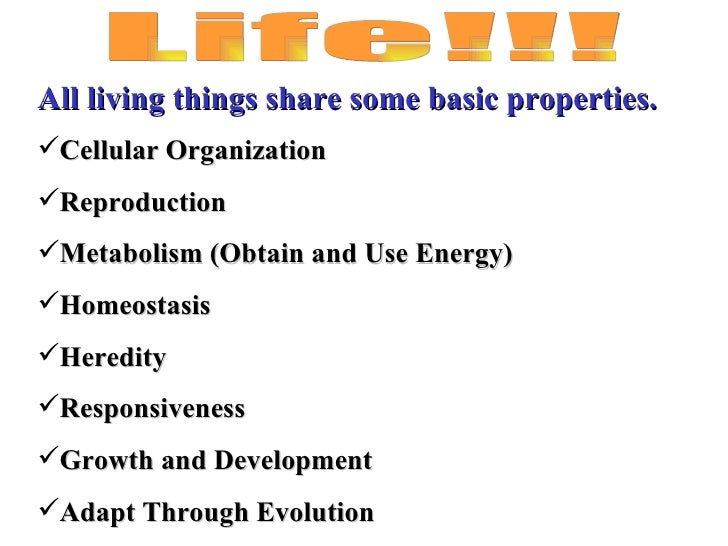 Life!!!

All living things share some basic properties.

✓Cellular Organization

✓Reproduction

✓Metabolism (Obtain and Use Energy)

✓Homeostasis

✓Heredity

✓Responsiveness

✓Growth and Development

✓Adapt Through Evolution